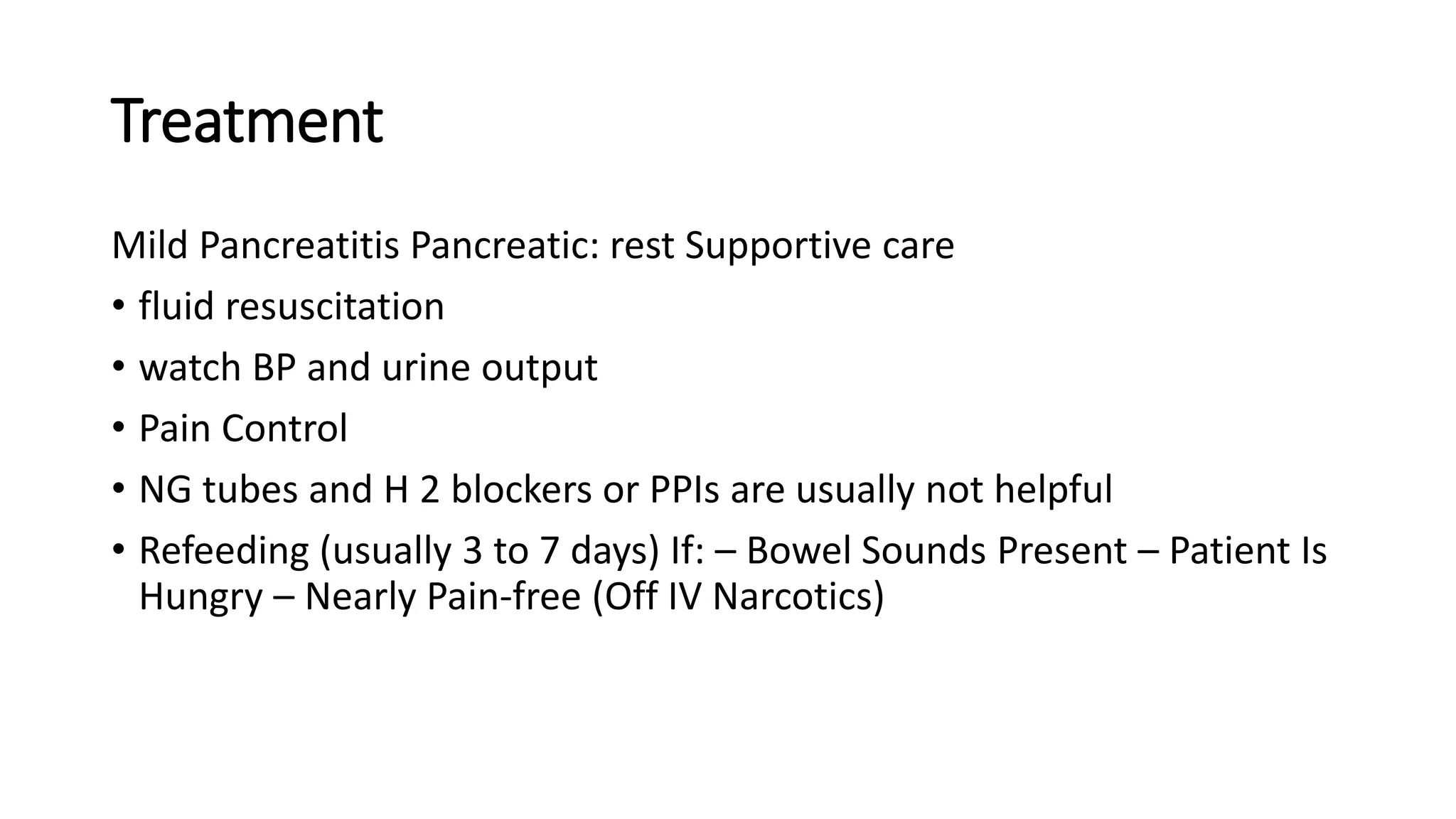 Treatment

Mild Pancreatitis Pancreatic: rest Supportive care

• fluid resuscitation

• watch BP and urine output

• Pain Control

• NG tubes and H 2 blockers or PPIs are usually not helpful

• Refeeding (usually 3 to 7 days) If: – Bowel Sounds Present – Patient Is Hungry – Nearly Pain-free (Off IV Narcotics)